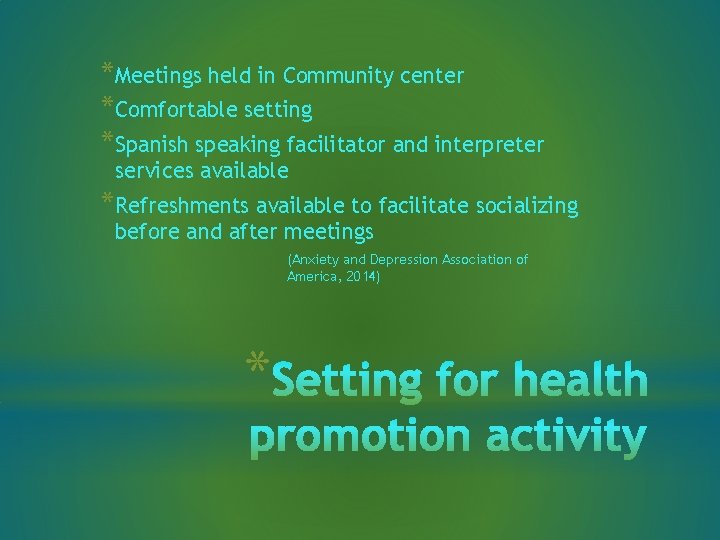 *Meetings held in Community center
*Comfortable setting
*Spanish speaking facilitator and interpreter services available
*Refreshments available to facilitate socializing before and after meetings

(Anxiety and Depression Association of America, 2014)

*Setting for health promotion activity